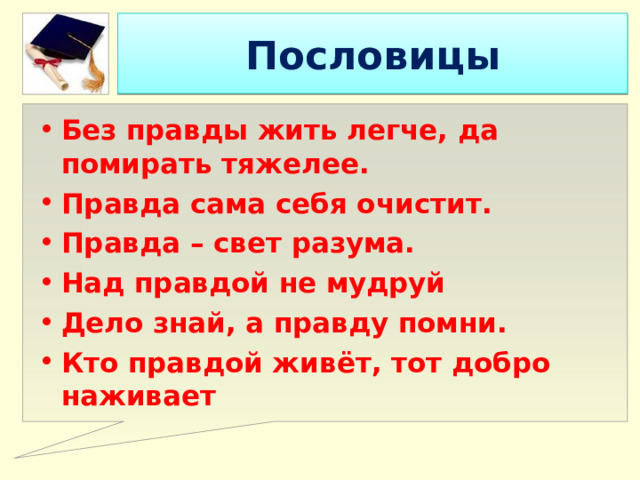 Пословицы

• Без правды жить легче, да помирать тяжелее.
• Правда сама себя очистит.
• Правда – свет разума.
• Над правдой не мудруй
• Дело знай, а правду помни.
• Кто правдой живёт, тот добро наживает